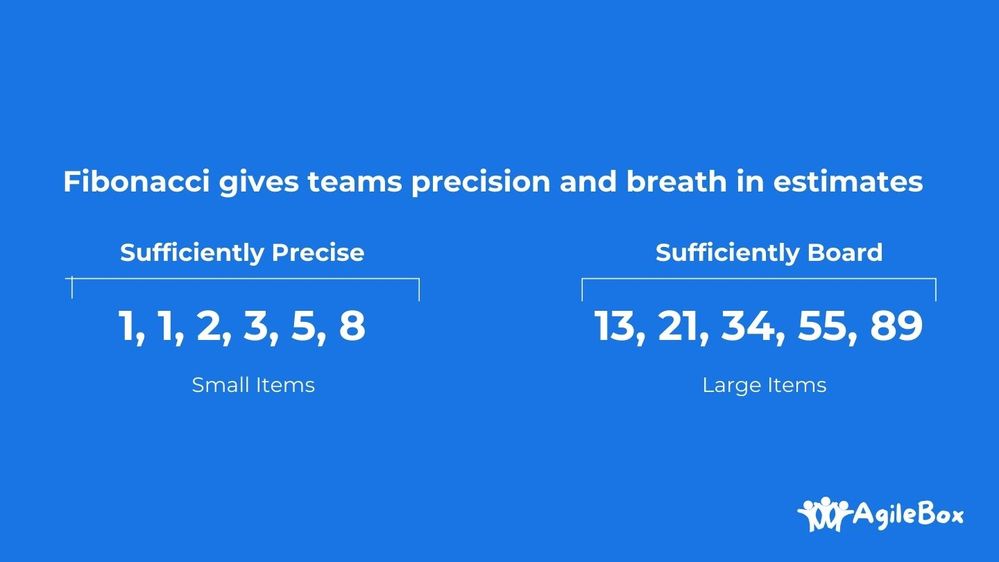 Fibonacci gives teams precision and breath in estimates

Sufficiently Precise

1, 1, 2, 3, 5, 8

Small Items

Sufficiently Board

13, 21, 34, 55, 89

Large Items

AgileBox